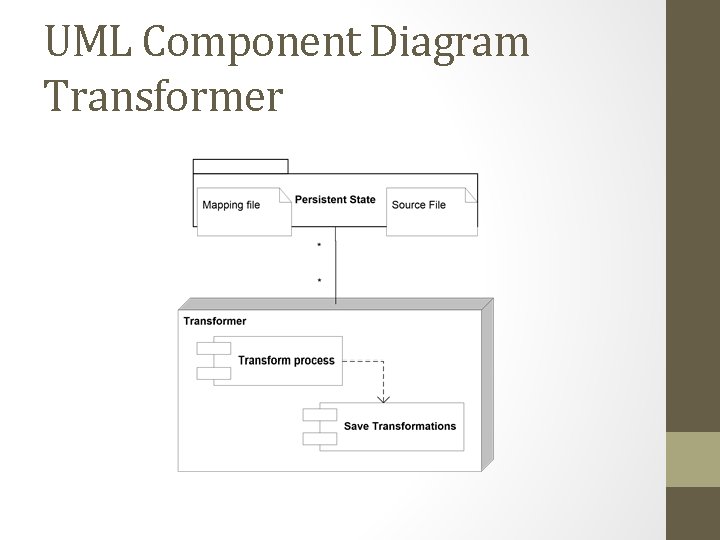 UML Component Diagram Transformer

Mapping file
Persistent State
Source File

*

*

Transformer
Transform process
Save Transformations